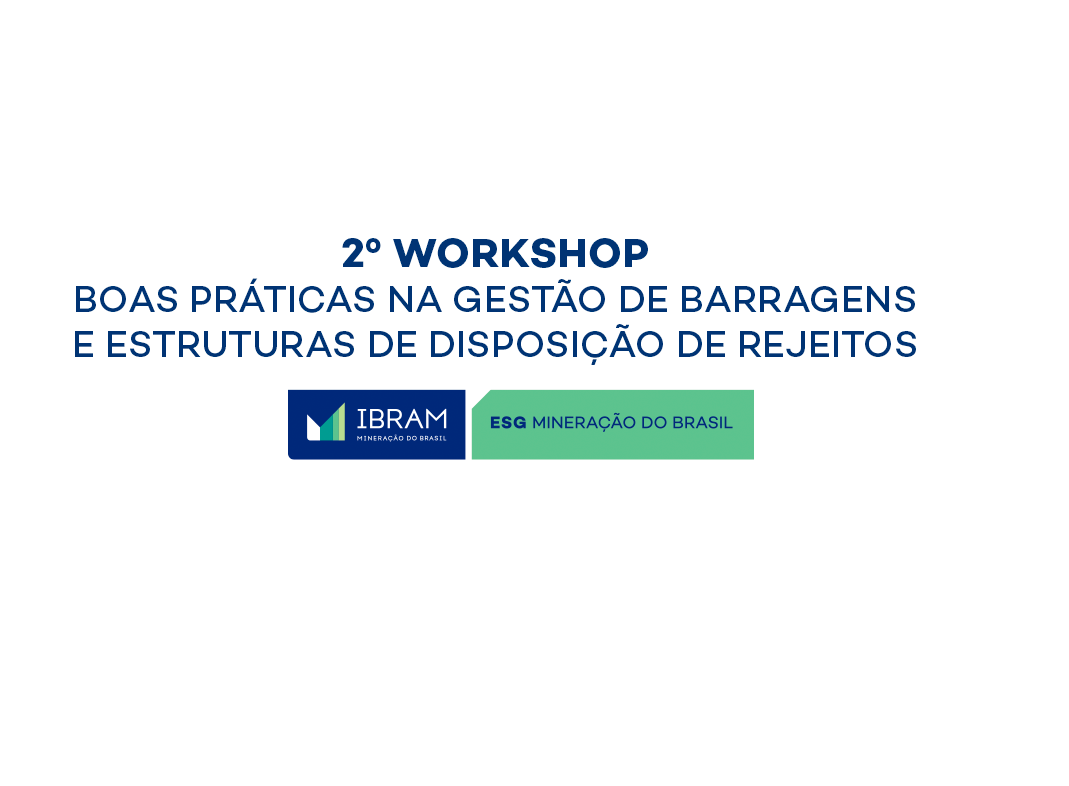 2º WORKSHOP
BOAS PRÁTICAS NA GESTÃO DE BARRAGENS E ESTRUTURAS DE DISPOSIÇÃO DE REJEITOS

IBRAM
MINERAÇÃO DO BRASIL

ESG MINERAÇÃO DO BRASIL